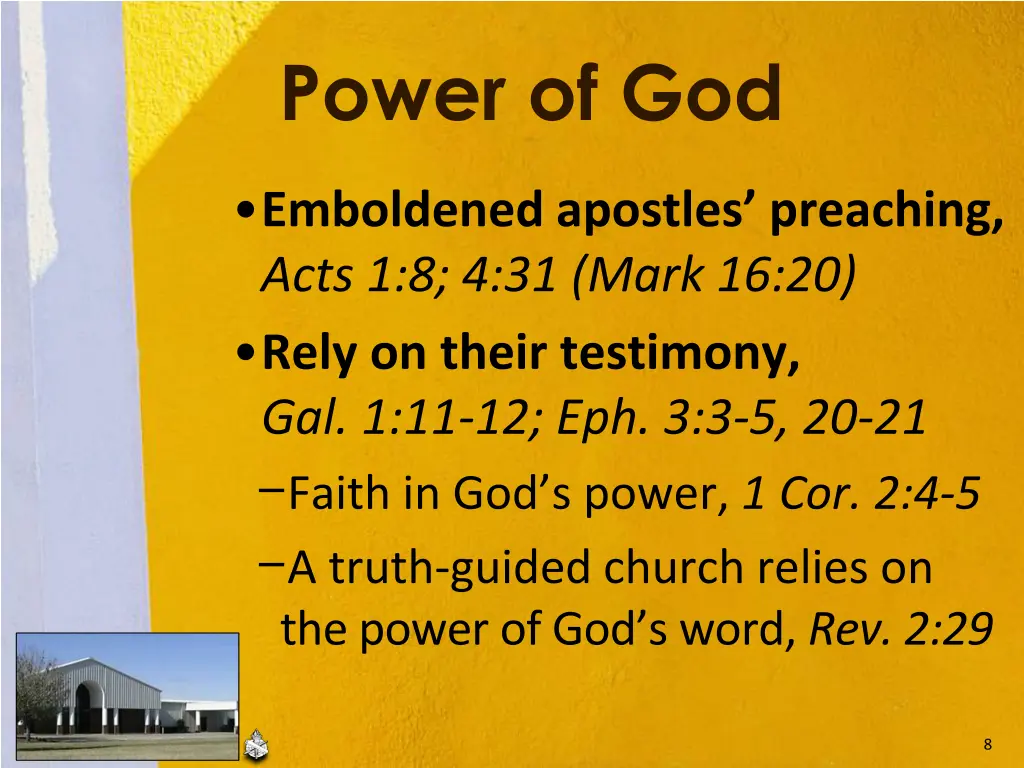 Power of God

• Emboldened apostles' preaching, Acts 1:8; 4:31 (Mark 16:20)

• Rely on their testimony, Gal. 1:11-12; Eph. 3:3-5, 20-21

– Faith in God's power, 1 Cor. 2:4-5

– A truth-guided church relies on the power of God's word, Rev. 2:29

8